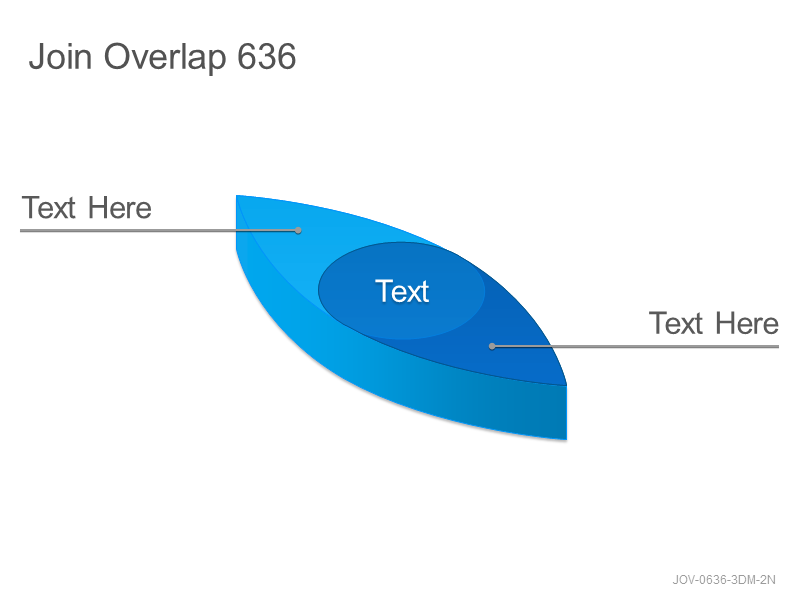 Join Overlap 636

Text Here

Text

Text Here

JOV-0636-3DM-2N